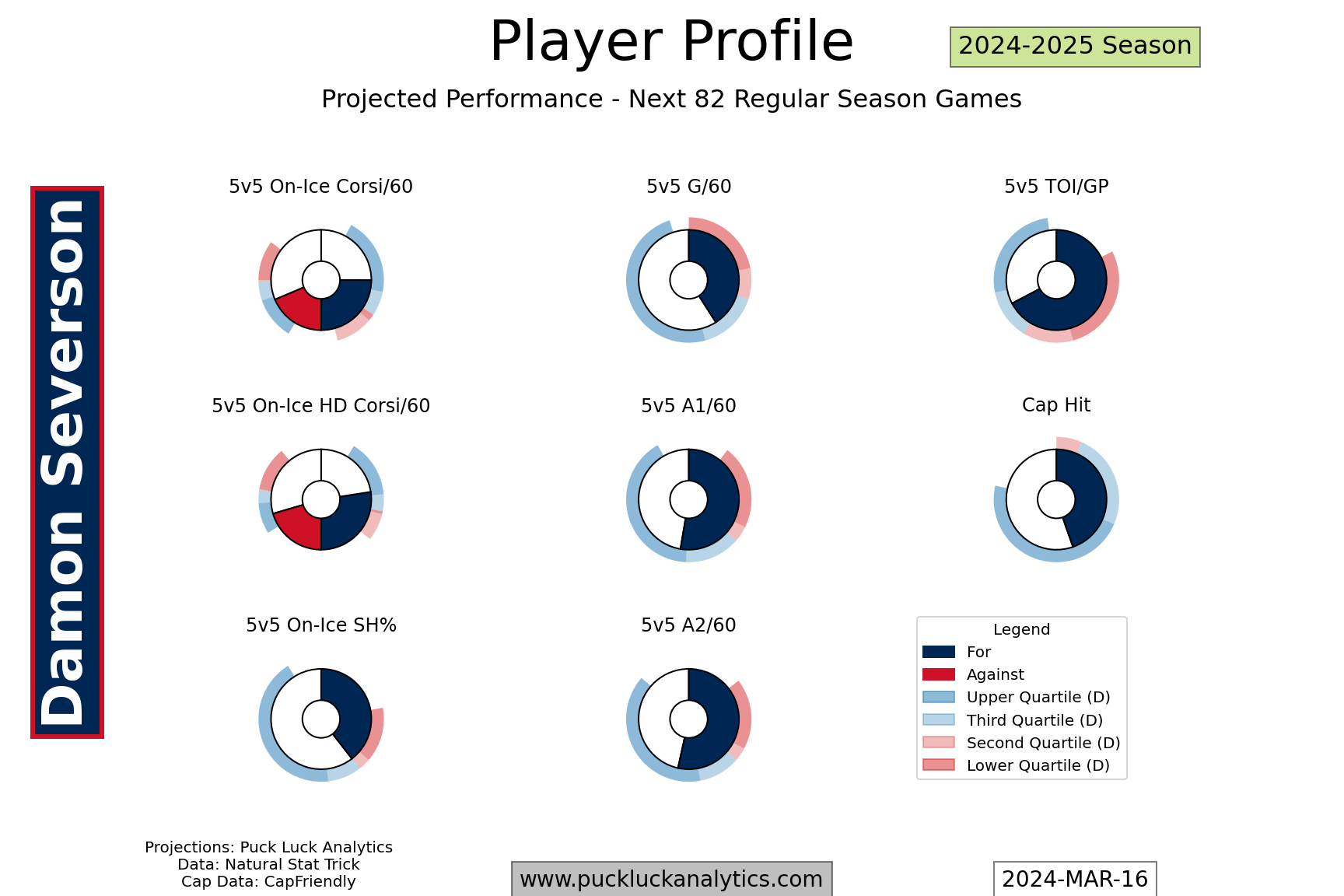 Player Profile

2024-2025 Season

Projected Performance - Next 82 Regular Season Games

Damon Severson

5v5 On-Ice Corsi/60

5v5 G/60

5v5 TOI/GP

5v5 On-Ice HD Corsi/60

5v5 A1/60

Cap Hit

5v5 On-Ice SH%

5v5 A2/60

Legend
For
Against
Upper Quartile (D)
Third Quartile (D)
Second Quartile (D)
Lower Quartile (D)

Projections: Puck Luck Analytics
Data: Natural Stat Trick
Cap Data: CapFriendly

www.puckluckanalytics.com

2024-MAR-16